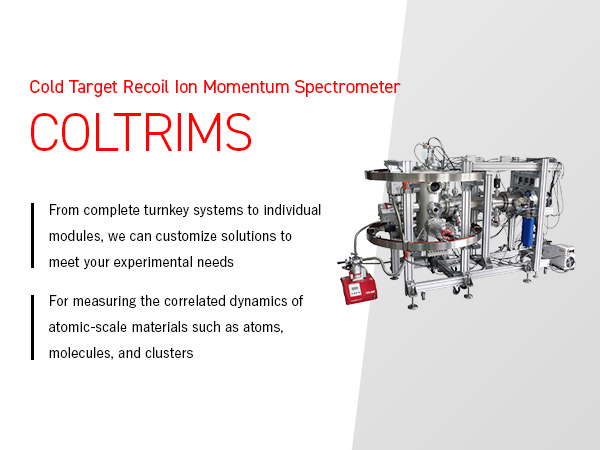 Cold Target Recoil Ion Momentum Spectrometer

COLTRIMS

From complete turnkey systems to individual modules, we can customize solutions to meet your experimental needs

For measuring the correlated dynamics of atomic-scale materials such as atoms, molecules, and clusters